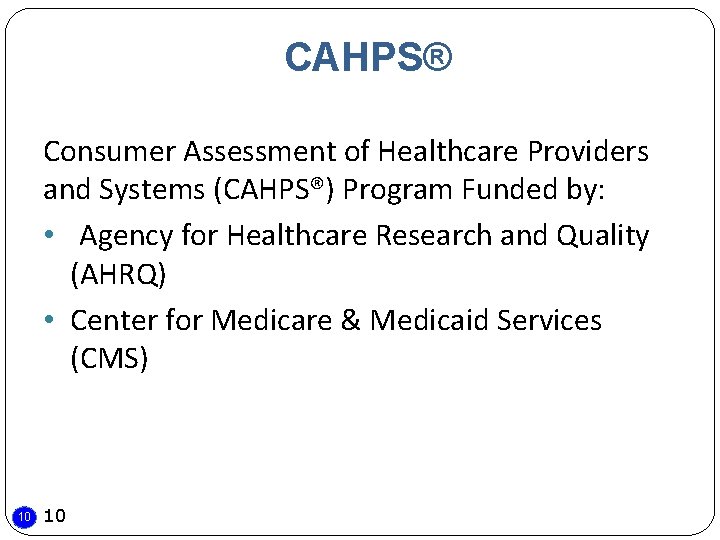 CAHPS®

Consumer Assessment of Healthcare Providers and Systems (CAHPS®) Program Funded by:

• Agency for Healthcare Research and Quality (AHRQ)
• Center for Medicare & Medicaid Services (CMS)

10 10